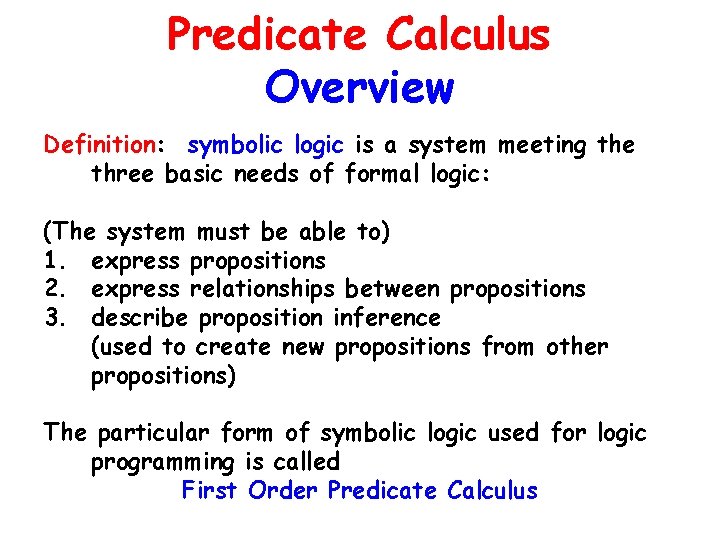 Predicate Calculus
Overview

Definition: symbolic logic is a system meeting the three basic needs of formal logic:

(The system must be able to)
1. express propositions
2. express relationships between propositions
3. describe proposition inference
(used to create new propositions from other propositions)

The particular form of symbolic logic used for logic programming is called
First Order Predicate Calculus